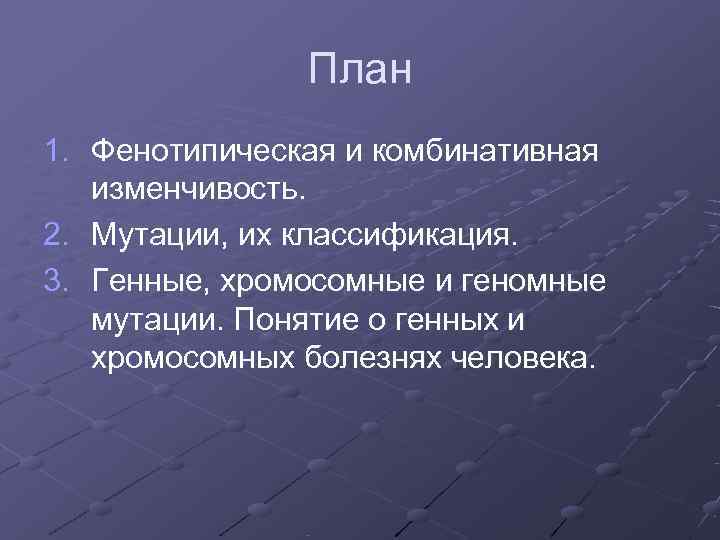 План

1. Фенотипическая и комбинативная изменчивость.
2. Мутации, их классификация.
3. Генные, хромосомные и геномные мутации. Понятие о генных и хромосомных болезнях человека.